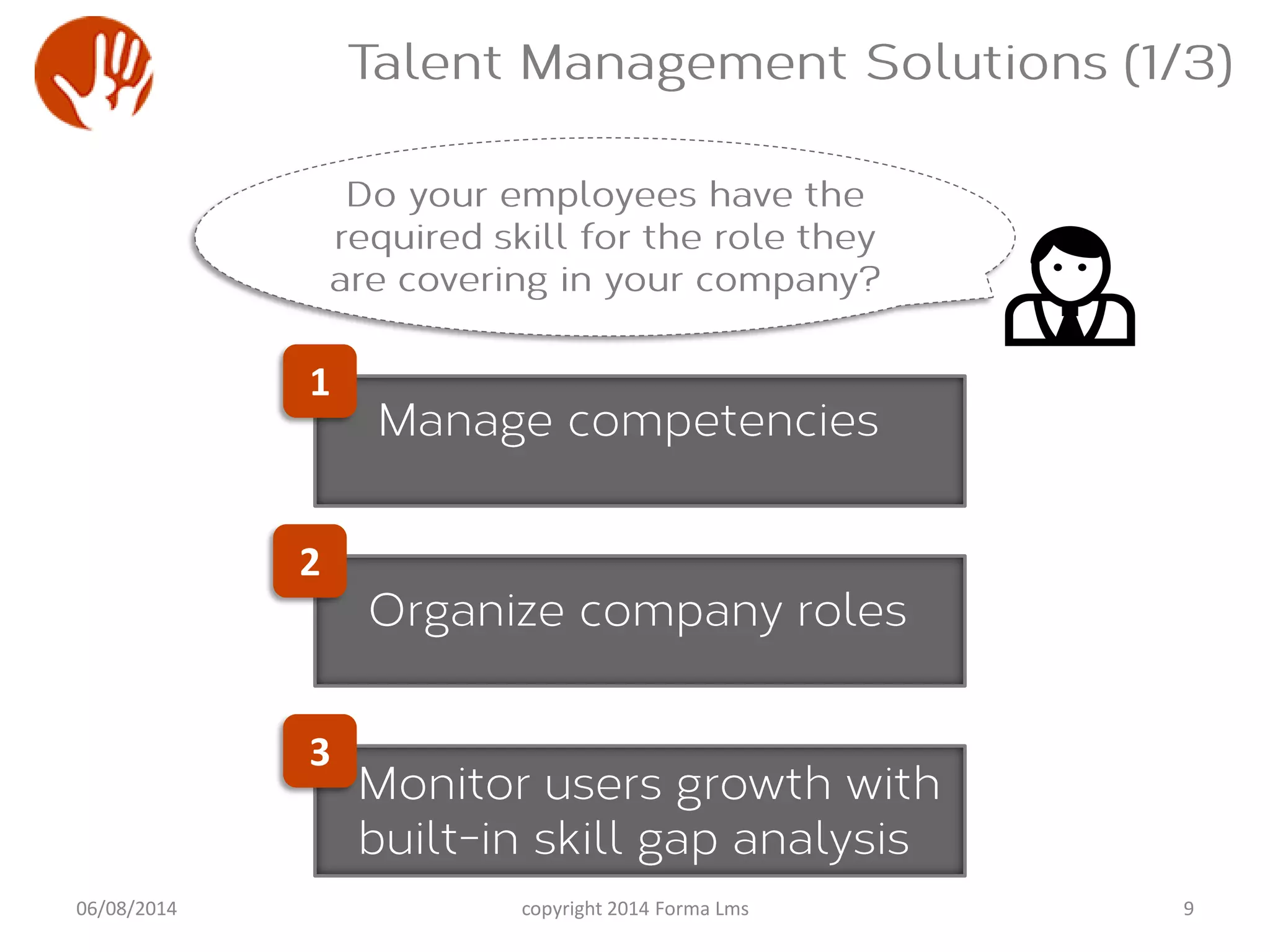 Talent Management Solutions (1/3)

Do your employees have the required skill for the role they are covering in your company?

1
Manage competencies

2
Organize company roles

3
Monitor users growth with built-in skill gap analysis

06/08/2014
copyright 2014 Forma Lms
9